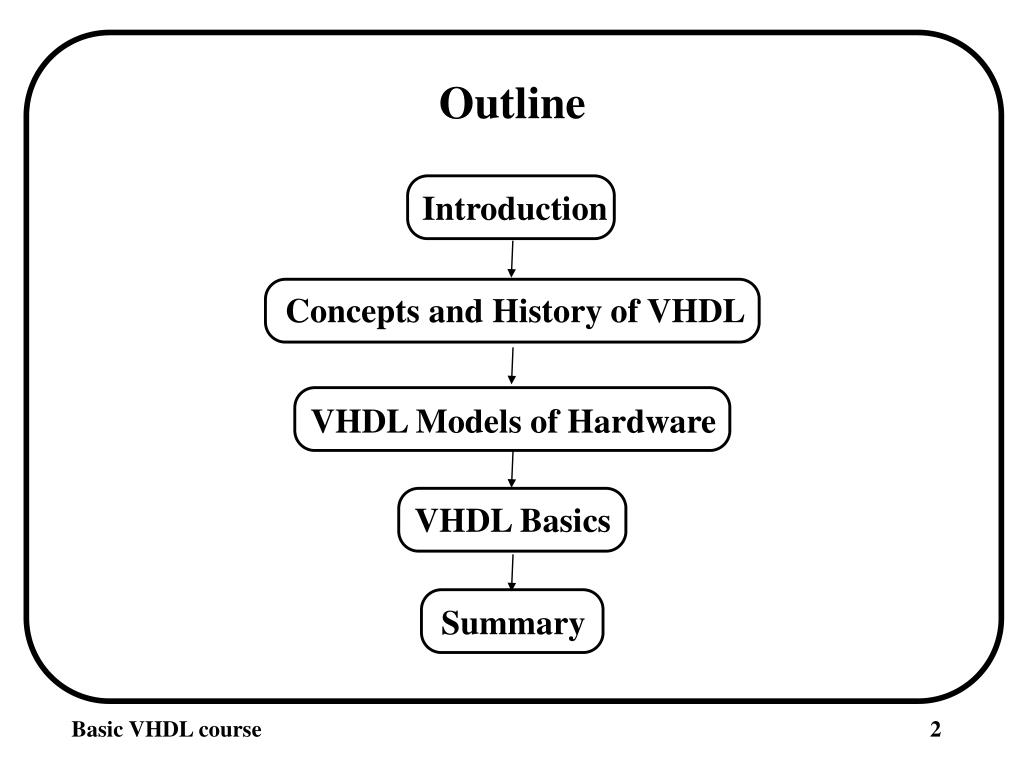 Outline

Introduction

Concepts and History of VHDL

VHDL Models of Hardware

VHDL Basics

Summary

Basic VHDL course

2